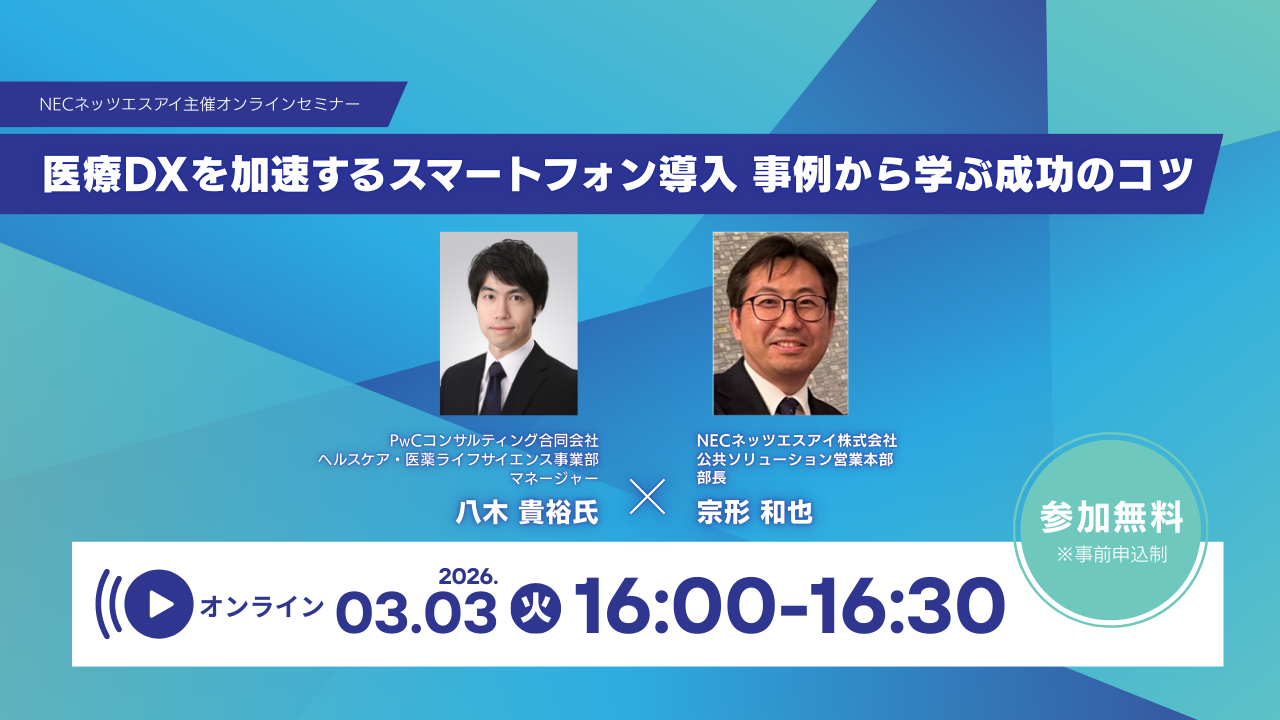 NECネッツエスアイ主催オンラインセミナー

医療DXを加速するスマートフォン導入 事例から学ぶ成功のコツ

PwCコンサルティング合同会社
ヘルスケア・医薬ライフサイエンス事業部
マネージャー
八木 貴裕氏

×

NECネッツエスアイ株式会社
公共ソリューション営業本部
部長
宗形 和也

参加無料
※事前申込制

オンライン 2026. 03.03 火 16:00-16:30